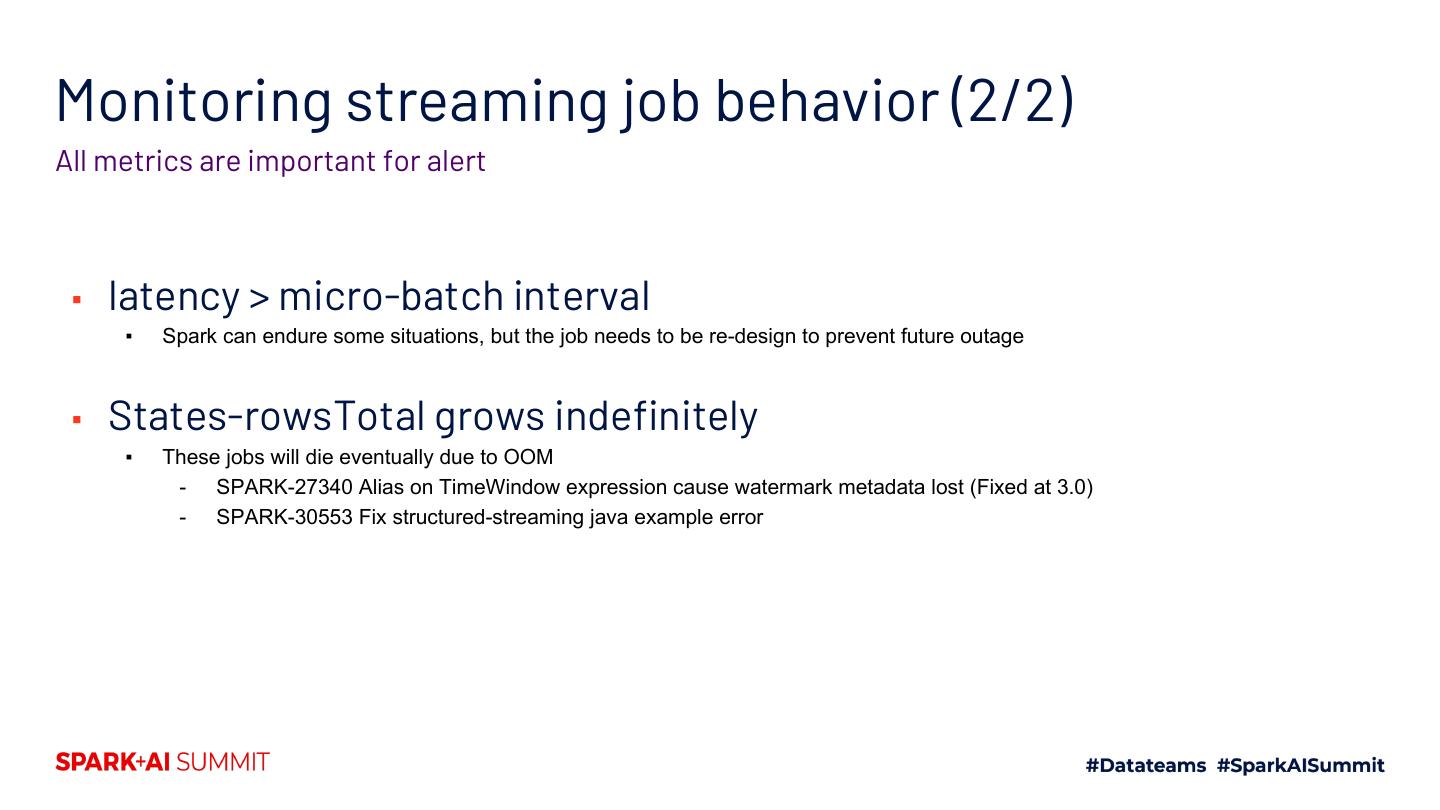 Monitoring streaming job behavior (2/2)
All metrics are important for alert

▪ latency > micro-batch interval
▪ Spark can endure some situations, but the job needs to be re-design to prevent future outage

▪ States-rowsTotal grows indefinitely
▪ These jobs will die eventually due to OOM
- SPARK-27340 Alias on TimeWindow expression cause watermark metadata lost (Fixed at 3.0)
- SPARK-30553 Fix structured-streaming java example error

SPARK+AI SUMMIT

#Datateams #SparkAISummit